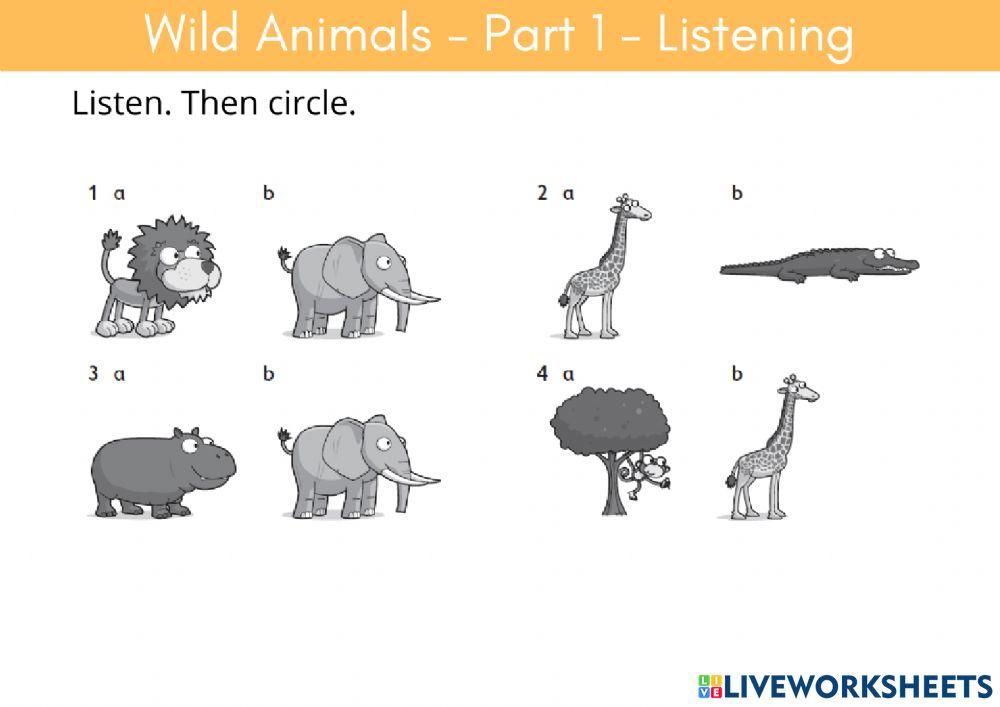 Wild Animals - Part 1 - Listening

Listen. Then circle.

1 a

b

2 a

b

3 a

b

4 a

b

LIVEWORKSHEETS